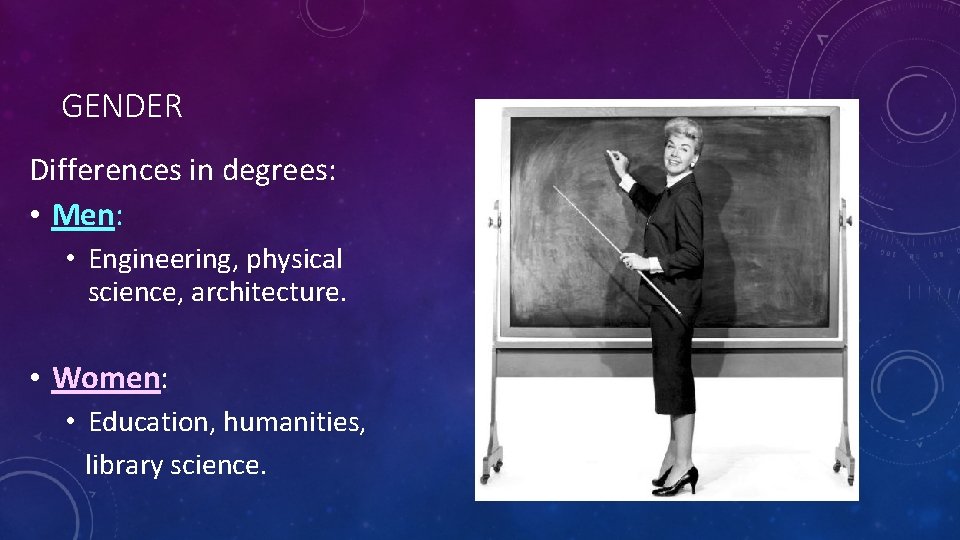 GENDER

Differences in degrees:

• Men:

• Engineering, physical science, architecture.

• Women:

• Education, humanities, library science.